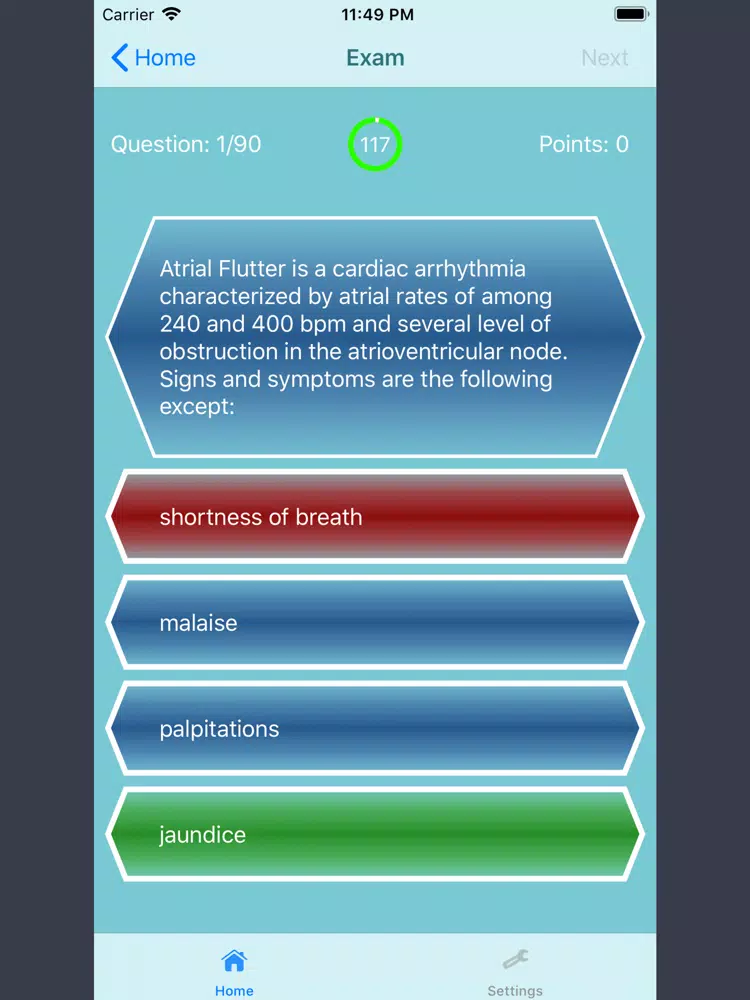 Carrier 11:49 PM

Home Exam Next

Question: 1/90 117 Points: 0

Atrial Flutter is a cardiac arrhythmia characterized by atrial rates of among 240 and 400 bpm and several level of obstruction in the atrioventricular node. Signs and symptoms are the following except:

shortness of breath

malaise

palpitations

jaundice

Home Settings